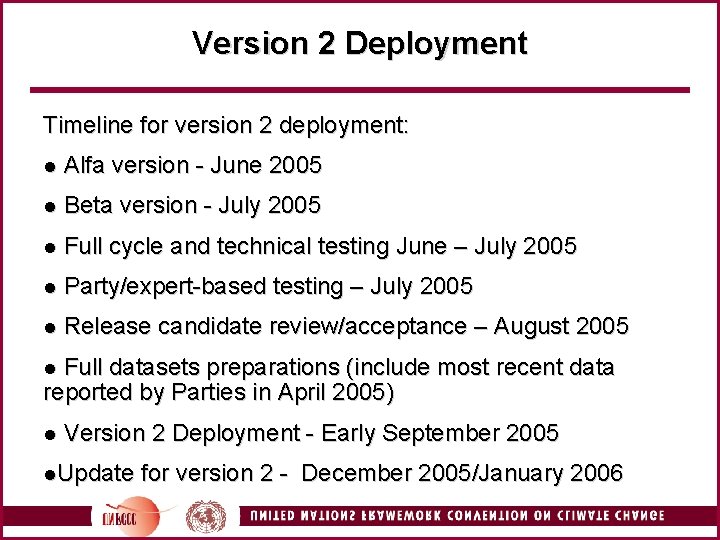 Version 2 Deployment

Timeline for version 2 deployment:

● Alfa version - June 2005

● Beta version - July 2005

● Full cycle and technical testing June – July 2005

● Party/expert-based testing – July 2005

● Release candidate review/acceptance – August 2005

● Full datasets preparations (include most recent data reported by Parties in April 2005)

● Version 2 Deployment - Early September 2005

●Update for version 2 - December 2005/January 2006

UNFCCC

UNITED NATIONS FRAMEWORK CONVENTION ON CLIMATE CHANGE